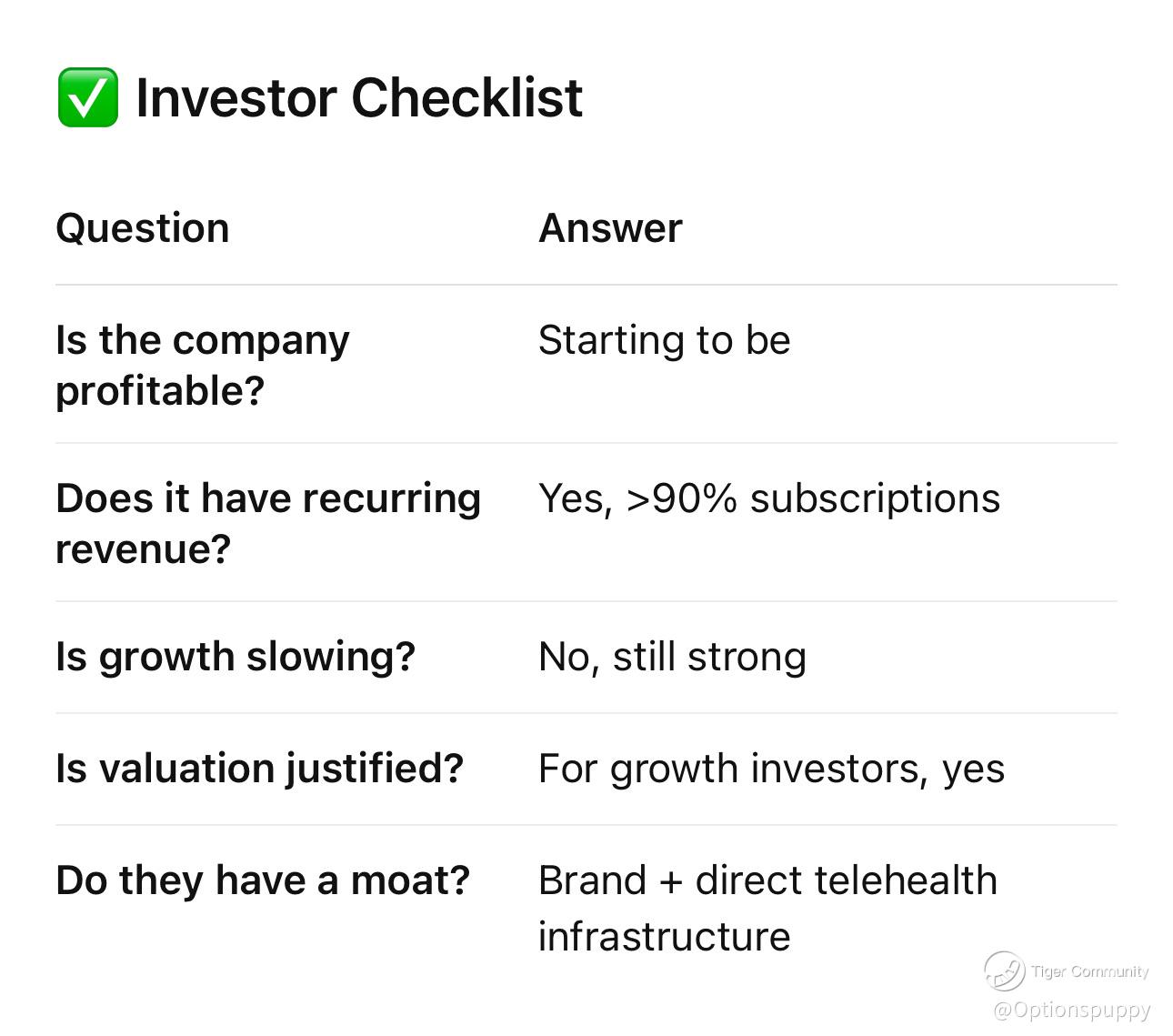 ✅ Investor Checklist

| Question | Answer |
|---|---|
| Is the company profitable? | Starting to be |
| Does it have recurring revenue? | Yes, >90% subscriptions |
| Is growth slowing? | No, still strong |
| Is valuation justified? | For growth investors, yes |
| Do they have a moat? | Brand + direct telehealth infrastructure |

Tiger Community
@Optionspuppy